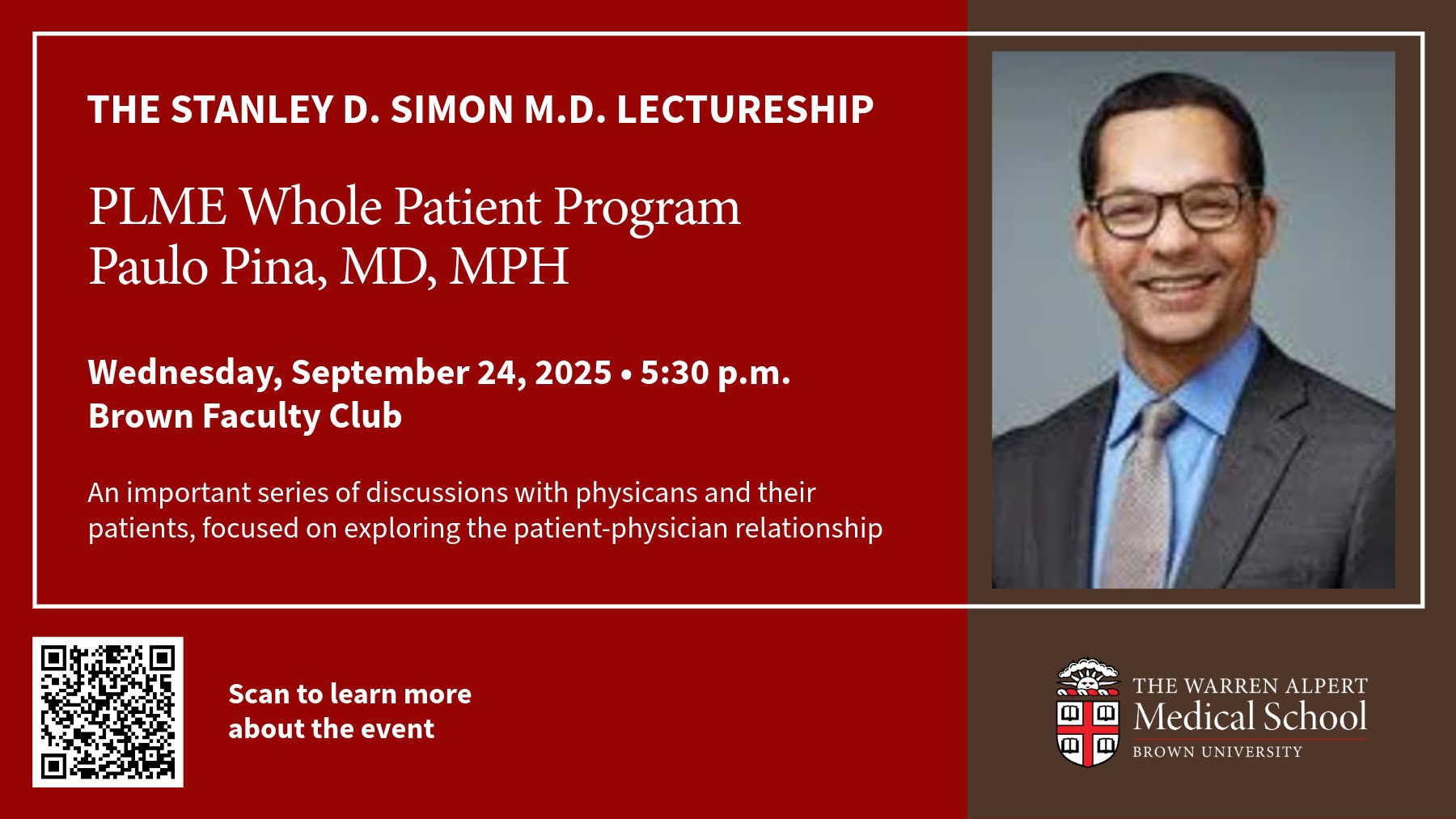 THE STANLEY D. SIMON M.D. LECTURESHIP

PLME Whole Patient Program
Paulo Pina, MD, MPH

Wednesday, September 24, 2025 • 5:30 p.m.
Brown Faculty Club

An important series of discussions with physicans and their patients, focused on exploring the patient-physician relationship

Scan to learn more about the event

THE WARREN ALPERT
Medical School
BROWN UNIVERSITY